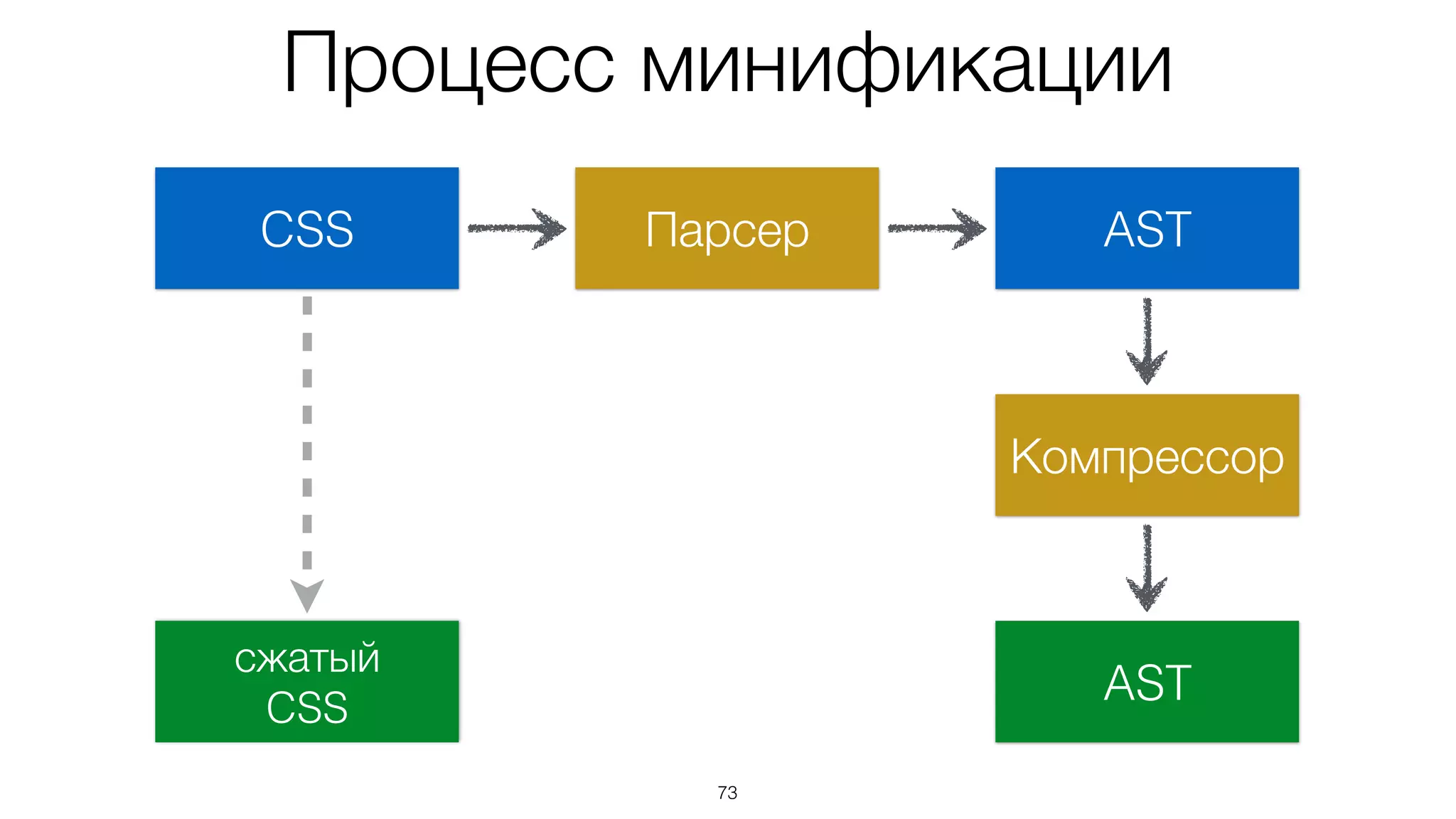 Процесс минификации

CSS

Парсер

AST

Компрессор

сжатый CSS

AST

73